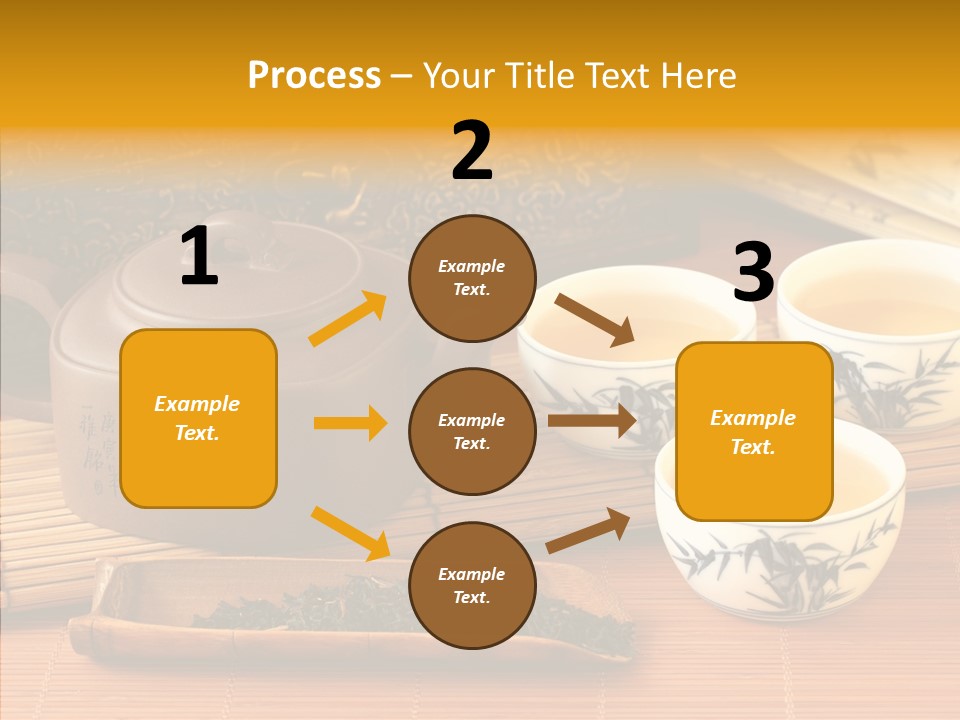 Process – Your Title Text Here

1

Example Text.

2

Example Text.

Example Text.

Example Text.

3

Example Text.